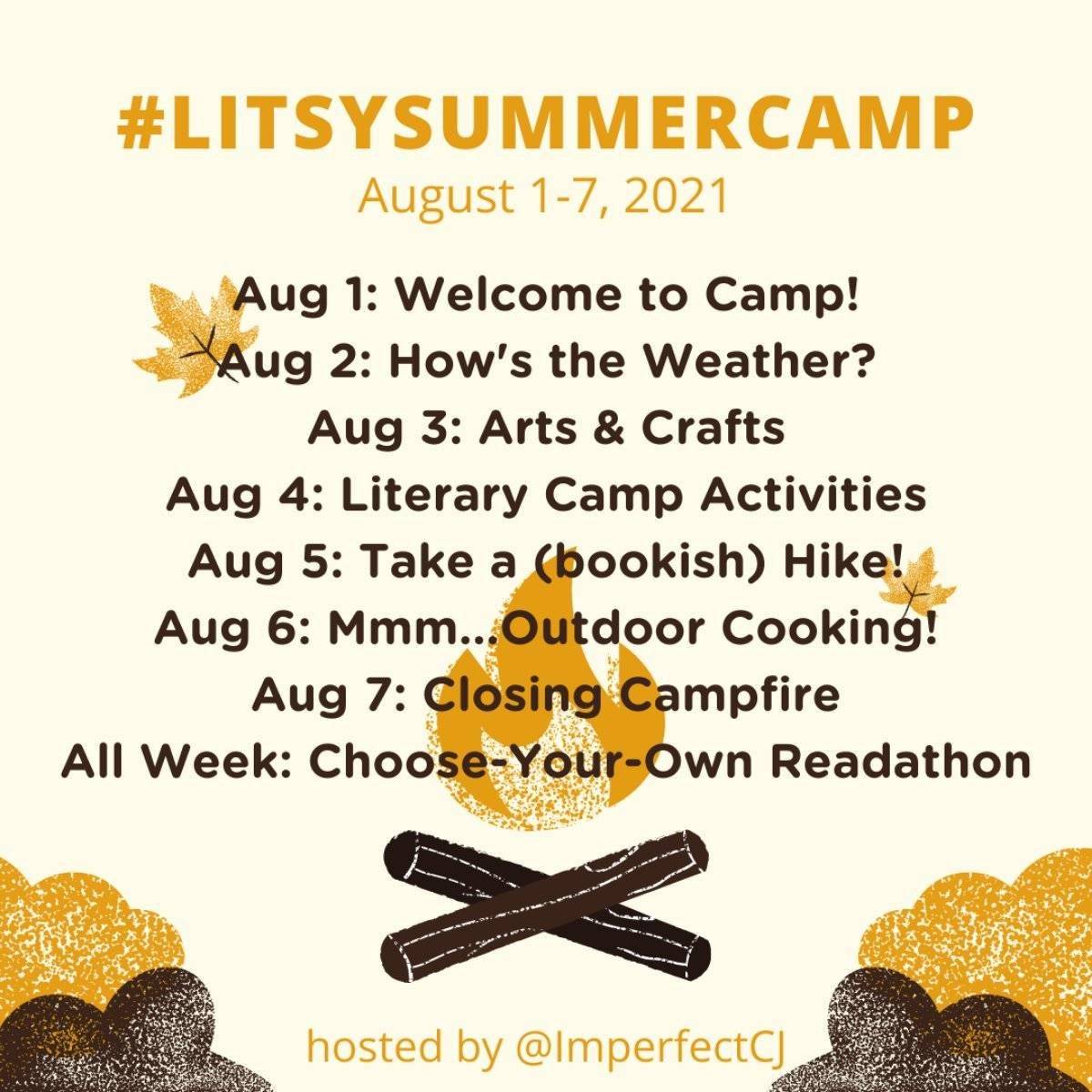 #LITSYSUMMERCAMP
August 1-7, 2021

Aug 1: Welcome to Camp!
Aug 2: How's the Weather?
Aug 3: Arts & Crafts
Aug 4: Literary Camp Activities
Aug 5: Take a (bookish) Hike!
Aug 6: Mmm...Outdoor Cooking!
Aug 7: Closing Campfire
All Week: Choose-Your-Own Readathon

hosted by @ImperfectCJ